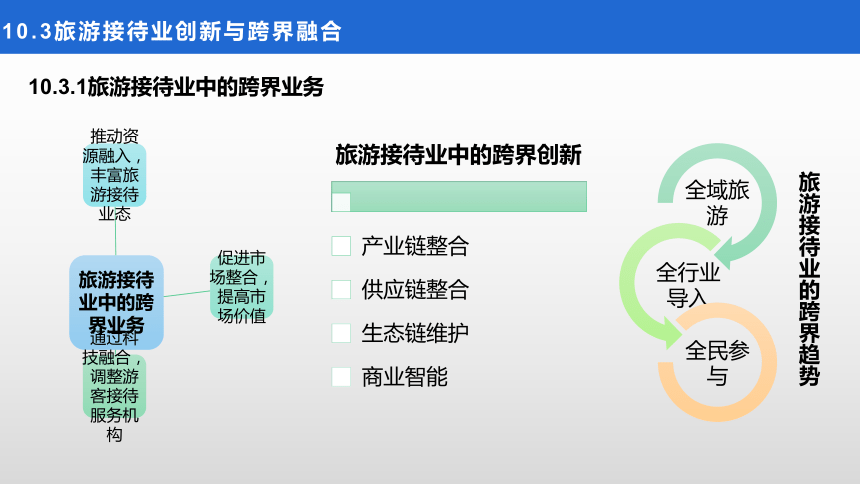 10.3旅游接待业创新与跨界融合

10.3.1旅游接待业中的跨界业务

推动资源融入，丰富旅游接待业态

旅游接待业中的跨界业务

促进市场整合，提高市场价值

通过科技融合，调整游客接待服务机构

旅游接待业中的跨界创新

产业链整合

供应链整合

生态链维护

商业智能

全域旅游

全行业导入

全民参与

旅游接待业的跨界趋势